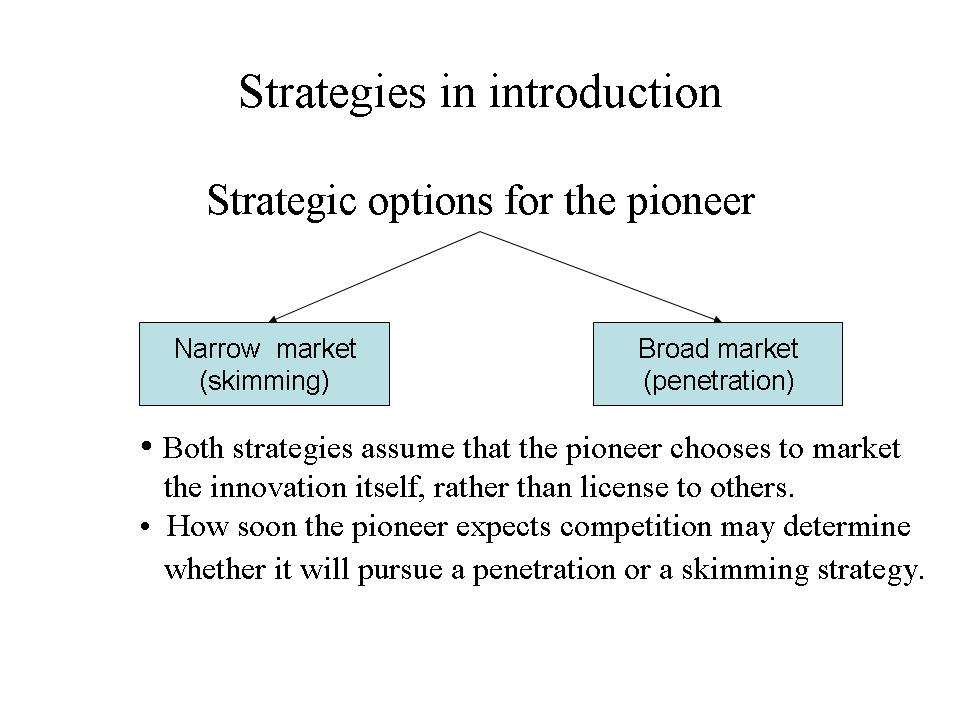 Strategies in introduction

Strategic options for the pioneer

Narrow market (skimming)

Broad market (penetration)

• Both strategies assume that the pioneer chooses to market the innovation itself, rather than license to others.
• How soon the pioneer expects competition may determine whether it will pursue a penetration or a skimming strategy.